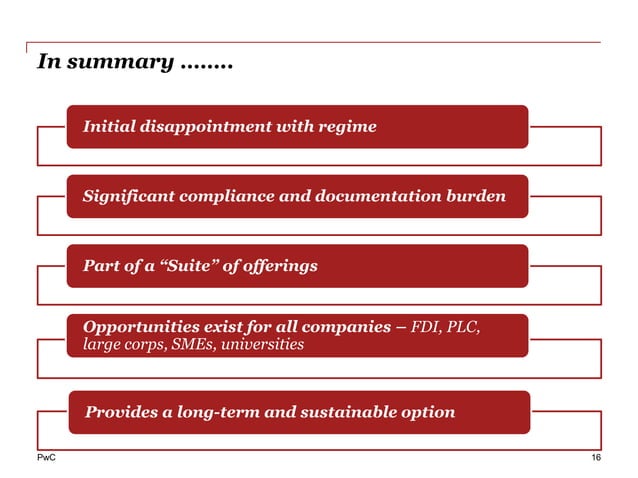 In summary ........

Initial disappointment with regime

Significant compliance and documentation burden

Part of a “Suite” of offerings

Opportunities exist for all companies – FDI, PLC, large corps, SMEs, universities

Provides a long-term and sustainable option

PwC

16